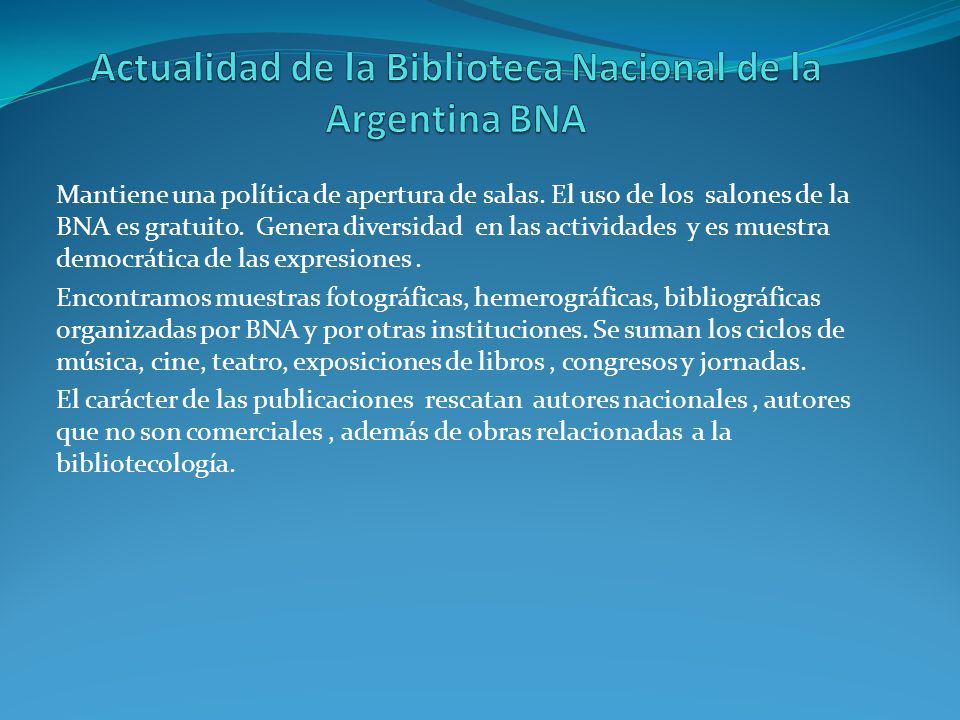 Actualidad de la Biblioteca Nacional de la Argentina BNA

Mantiene una política de apertura de salas. El uso de los salones de la BNA es gratuito. Genera diversidad en las actividades y es muestra democrática de las expresiones .

Encontramos muestras fotográficas, hemerográficas, bibliográficas organizadas por BNA y por otras instituciones. Se suman los ciclos de música, cine, teatro, exposiciones de libros , congresos y jornadas.

El carácter de las publicaciones rescatan autores nacionales , autores que no son comerciales , además de obras relacionadas a la bibliotecología.